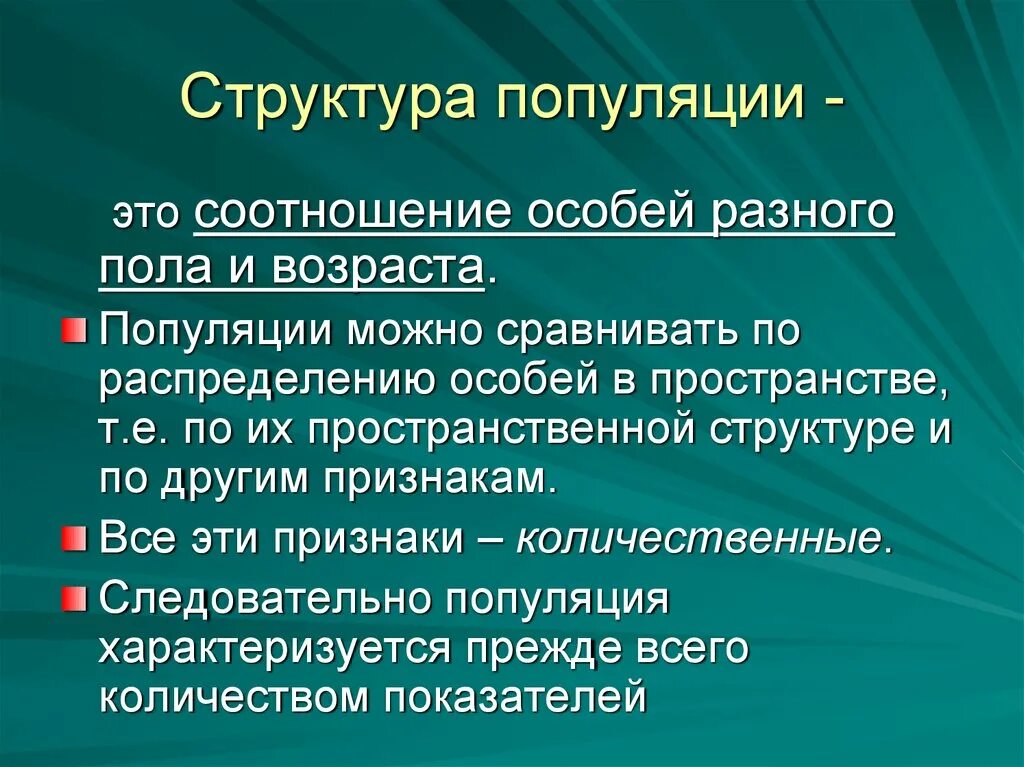 Структура популяции -

это соотношение особей разного пола и возраста.

Популяции можно сравнивать по распределению особей в пространстве, т.е. по их пространственной структуре и по другим признакам.

Все эти признаки – количественные.

Следовательно популяция характеризуется прежде всего количеством показателей